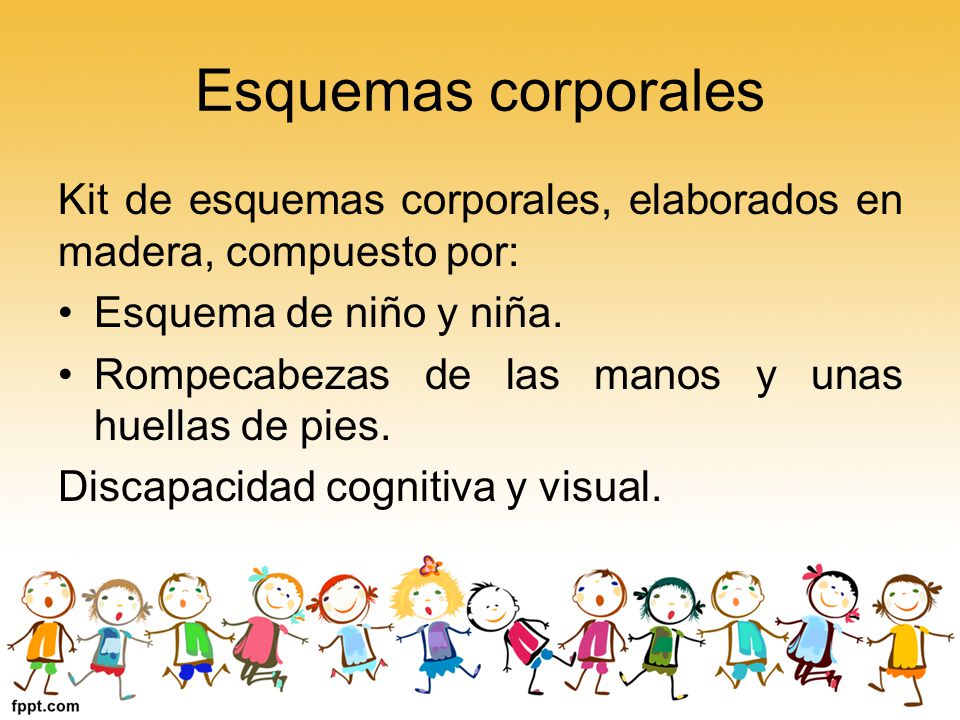 Esquemas corporales

Kit de esquemas corporales, elaborados en madera, compuesto por:

• Esquema de niño y niña.
• Rompecabezas de las manos y unas huellas de pies.

Discapacidad cognitiva y visual.

fppt.com